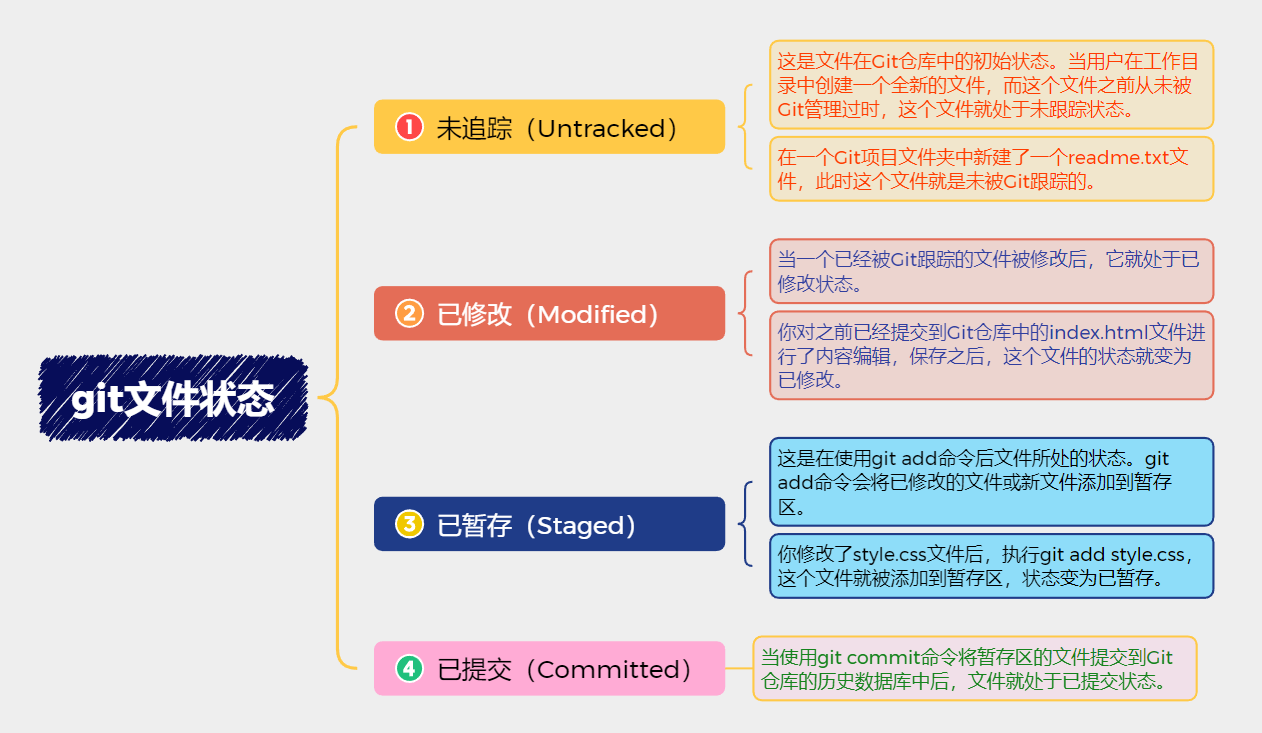 git文件状态

1 未追踪（Untracked）

这是文件在Git仓库中的初始状态。当用户在工作目录中创建一个全新的文件，而这个文件之前从未被Git管理过时，这个文件就处于未跟踪状态。

在一个Git项目文件夹中新建了一个readme.txt文件，此时这个文件就是未被Git跟踪的。

2 已修改（Modified）

当一个已经被Git跟踪的文件被修改后，它就处于已修改状态。

你对之前已经提交到Git仓库中的index.html文件进行了内容编辑，保存之后，这个文件的状态就变为已修改。

3 已暂存（Staged）

这是在使用git add命令后文件所处的状态。git add命令会将已修改的文件或新文件添加到暂存区。

你修改了style.css文件后，执行git add style.css，这个文件就被添加到暂存区，状态变为已暂存。

4 已提交（Committed）

当使用git commit命令将暂存区的文件提交到Git仓库的历史数据库中后，文件就处于已提交状态。